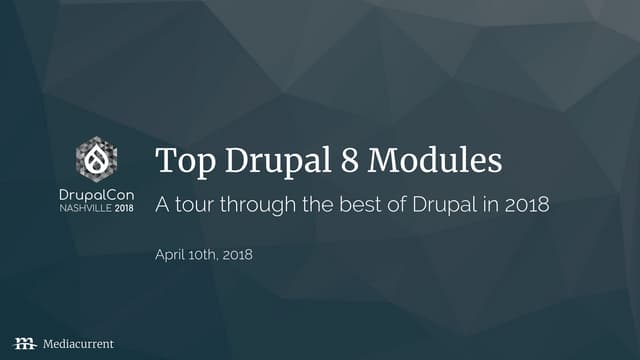 DrupalCon
NASHVILLE 2018

Top Drupal 8 Modules

A tour through the best of Drupal in 2018

April 10th, 2018

Mediacurrent